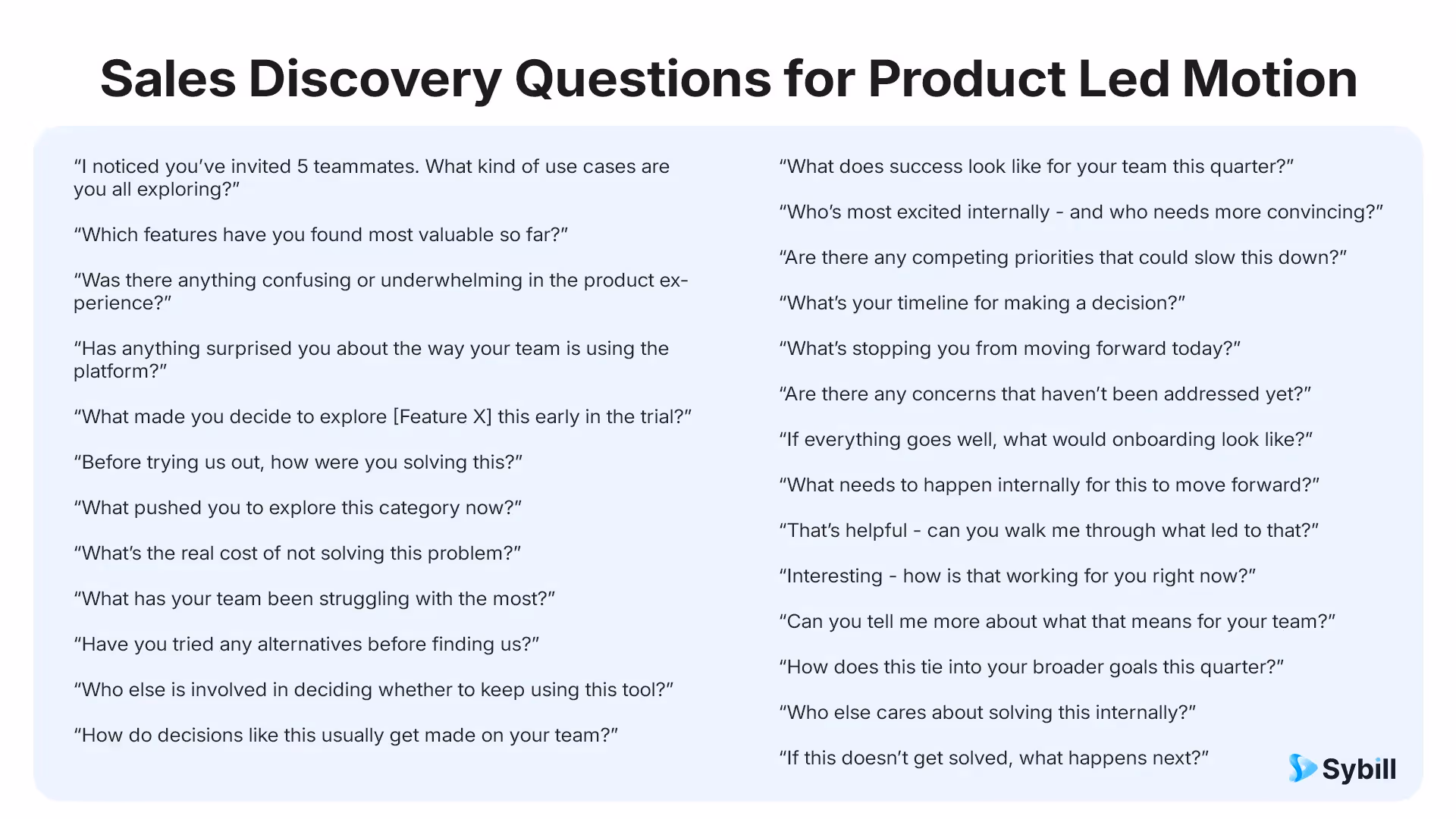 Sales Discovery Questions for Product Led Motion

“I noticed you’ve invited 5 teammates. What kind of use cases are you all exploring?”

“Which features have you found most valuable so far?”

“Was there anything confusing or underwhelming in the product experience?”

“Has anything surprised you about the way your team is using the platform?”

“What made you decide to explore [Feature X] this early in the trial?”

“Before trying us out, how were you solving this?”

“What pushed you to explore this category now?”

“What’s the real cost of not solving this problem?”

“What has your team been struggling with the most?”

“Have you tried any alternatives before finding us?”

“Who else is involved in deciding whether to keep using this tool?”

“How do decisions like this usually get made on your team?”

“What does success look like for your team this quarter?”

“Who’s most excited internally - and who needs more convincing?”

“Are there any competing priorities that could slow this down?”

“What’s your timeline for making a decision?”

“What’s stopping you from moving forward today?”

“Are there any concerns that haven’t been addressed yet?”

“If everything goes well, what would onboarding look like?”

“What needs to happen internally for this to move forward?”

“That’s helpful - can you walk me through what led to that?”

“Interesting - how is that working for you right now?”

“Can you tell me more about what that means for your team?”

“How does this tie into your broader goals this quarter?”

“Who else cares about solving this internally?”

“If this doesn’t get solved, what happens next?”

Sybill